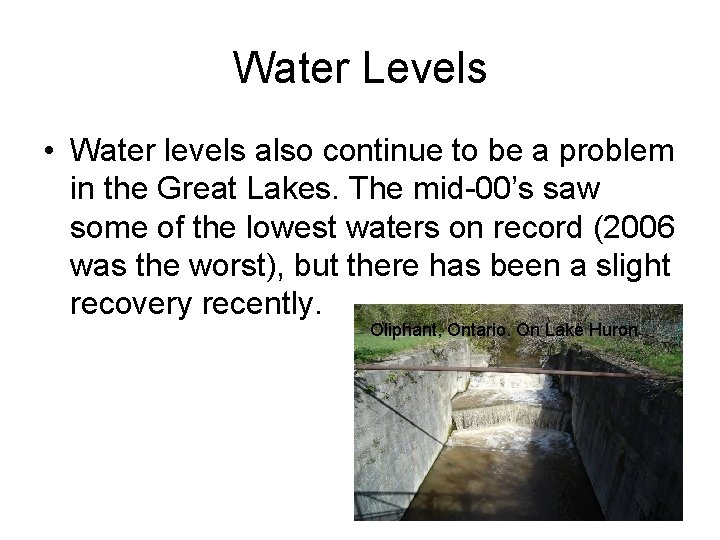 Water Levels

• Water levels also continue to be a problem in the Great Lakes. The mid-00's saw some of the lowest waters on record (2006 was the worst), but there has been a slight recovery recently.

Oliphant, Ontario. On Lake Huron.